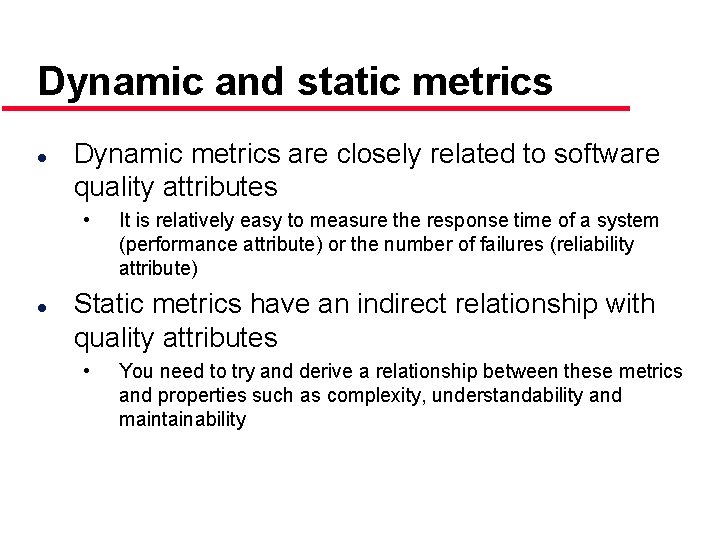 Dynamic and static metrics

- Dynamic metrics are closely related to software quality attributes
  - It is relatively easy to measure the response time of a system (performance attribute) or the number of failures (reliability attribute)
- Static metrics have an indirect relationship with quality attributes
  - You need to try and derive a relationship between these metrics and properties such as complexity, understandability and maintainability